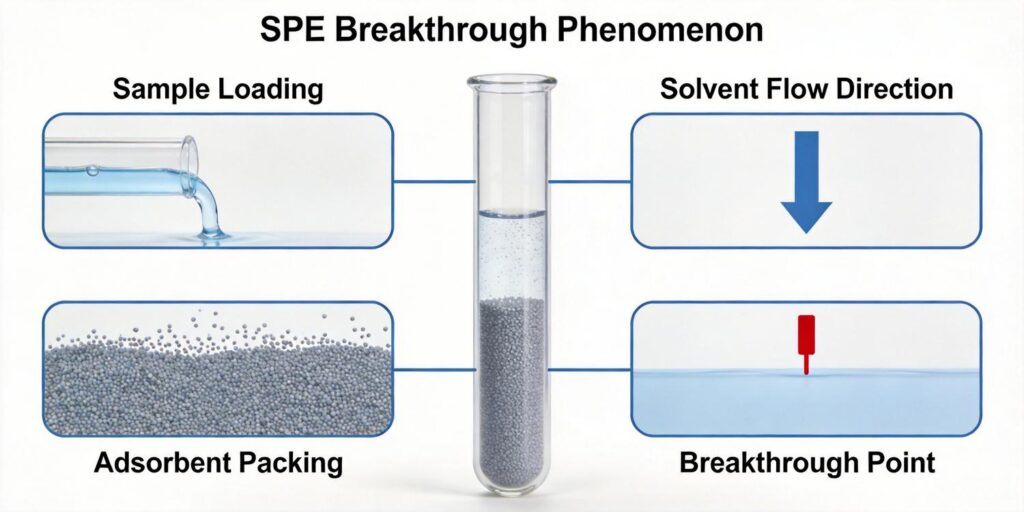 SPE Breakthrough Phenomenon

Sample Loading

Solvent Flow Direction

Adsorbent Packing

Breakthrough Point